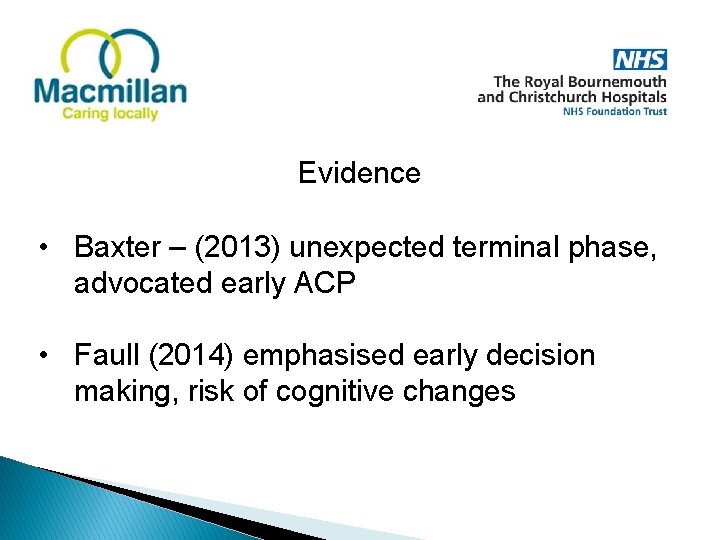 Macmillan
Caring locally

NHS
The Royal Bournemouth and Christchurch Hospitals
NHS Foundation Trust

Evidence

• Baxter – (2013) unexpected terminal phase, advocated early ACP

• Faull (2014) emphasised early decision making, risk of cognitive changes